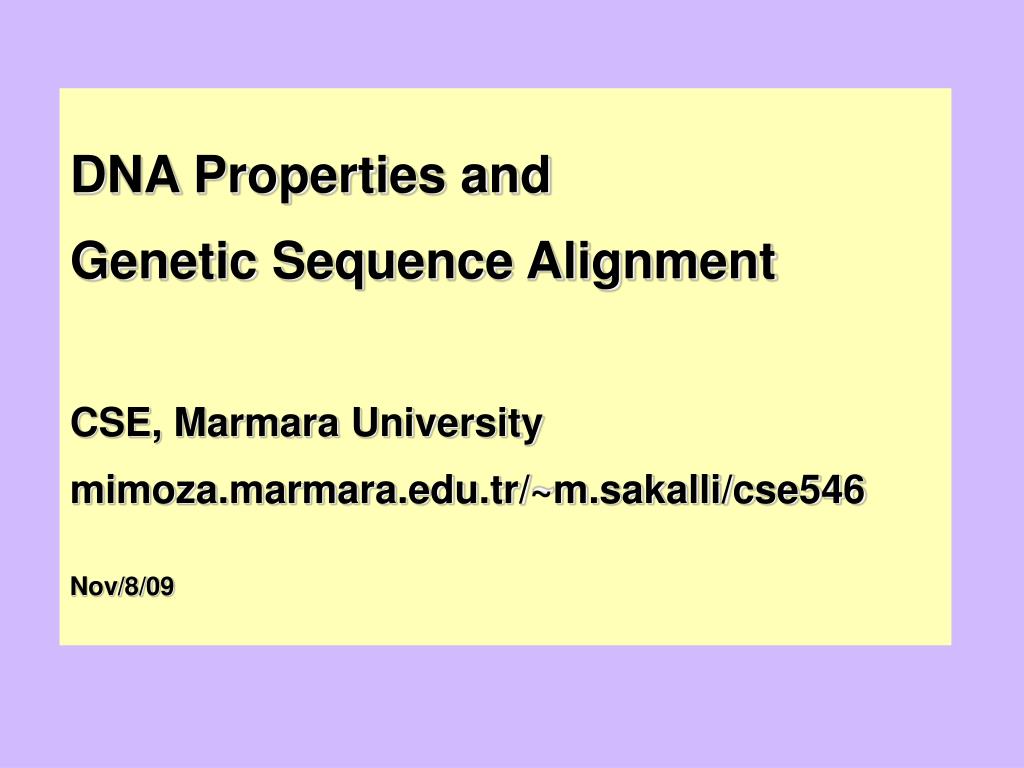 DNA Properties and
Genetic Sequence Alignment

CSE, Marmara University
mimoza.marmara.edu.tr/~m.sakalli/cse546

Nov/8/09